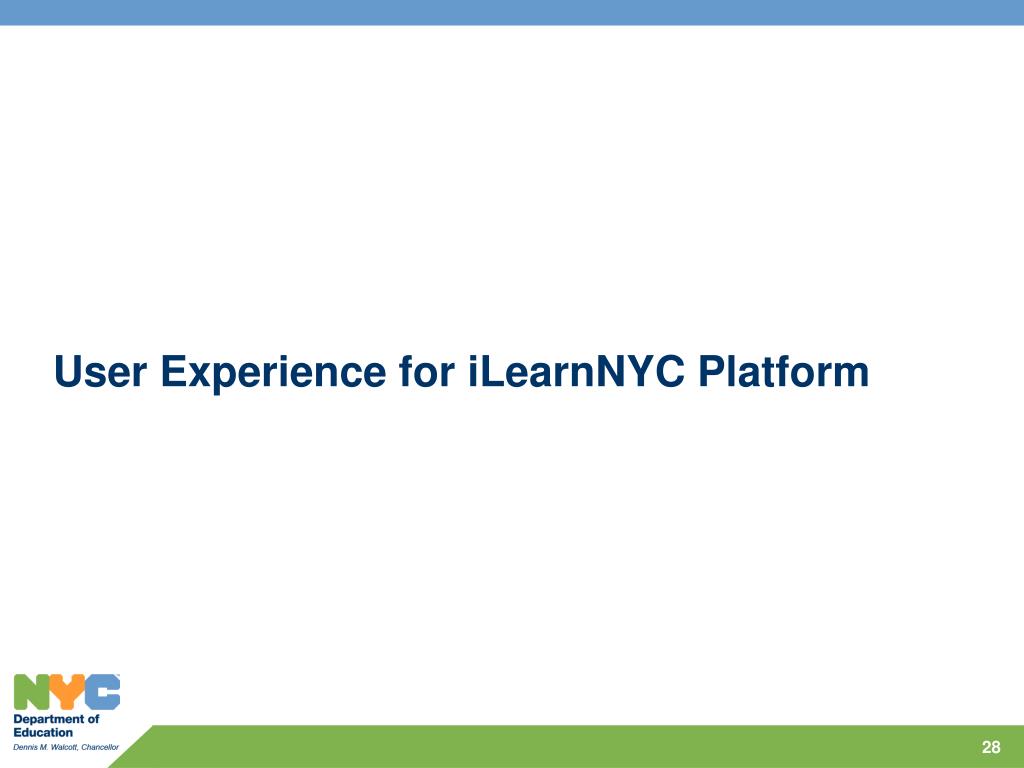 User Experience for iLearnNYC Platform

NYC
Department of Education
Dennis M. Walcott, Chancellor

28